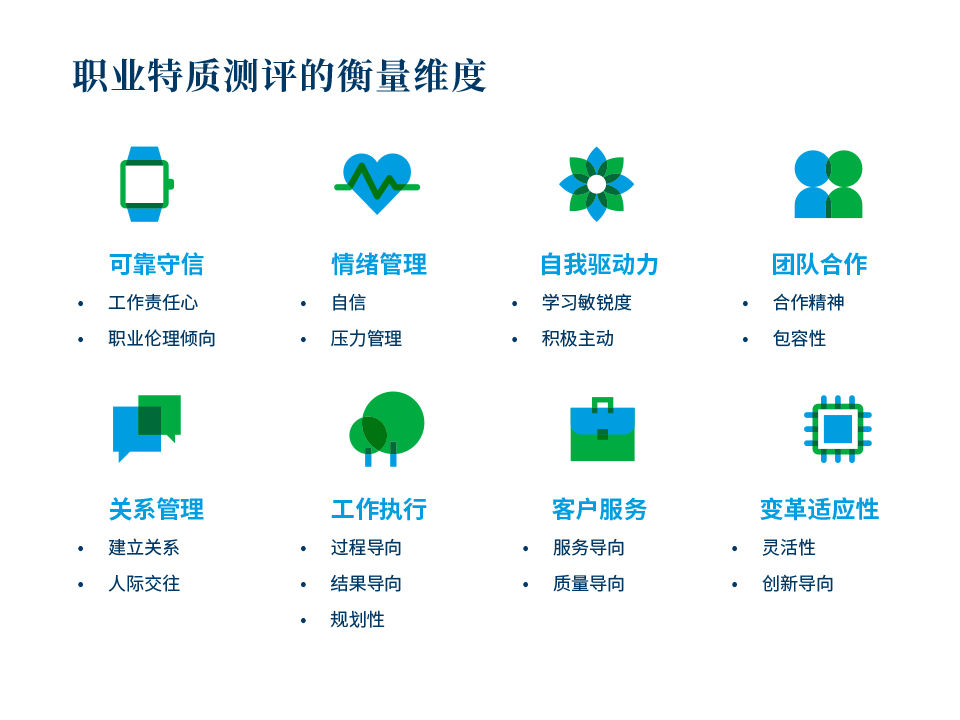 职业特质测评的衡量维度

可靠守信
• 工作责任心
• 职业伦理倾向

情绪管理
• 自信
• 压力管理

自我驱动力
• 学习敏锐度
• 积极主动

团队合作
• 合作精神
• 包容性

关系管理
• 建立关系
• 人际交往

工作执行
• 过程导向
• 结果导向
• 规划性

客户服务
• 服务导向
• 质量导向

变革适应性
• 灵活性
• 创新导向